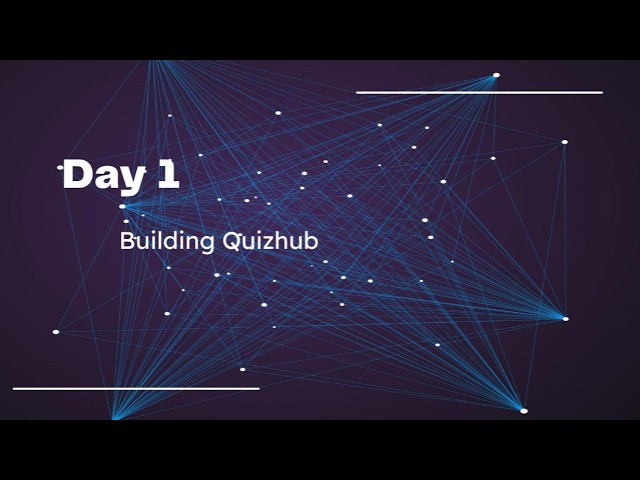 Day 1

Building Quizhub